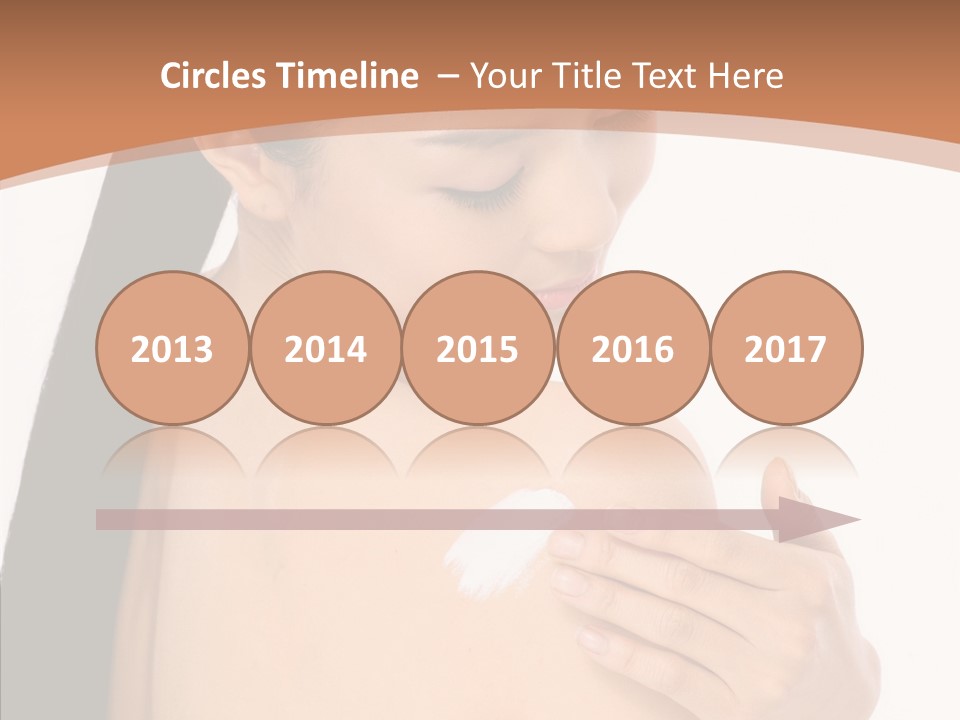 Circles Timeline – Your Title Text Here

2013

2014

2015

2016

2017